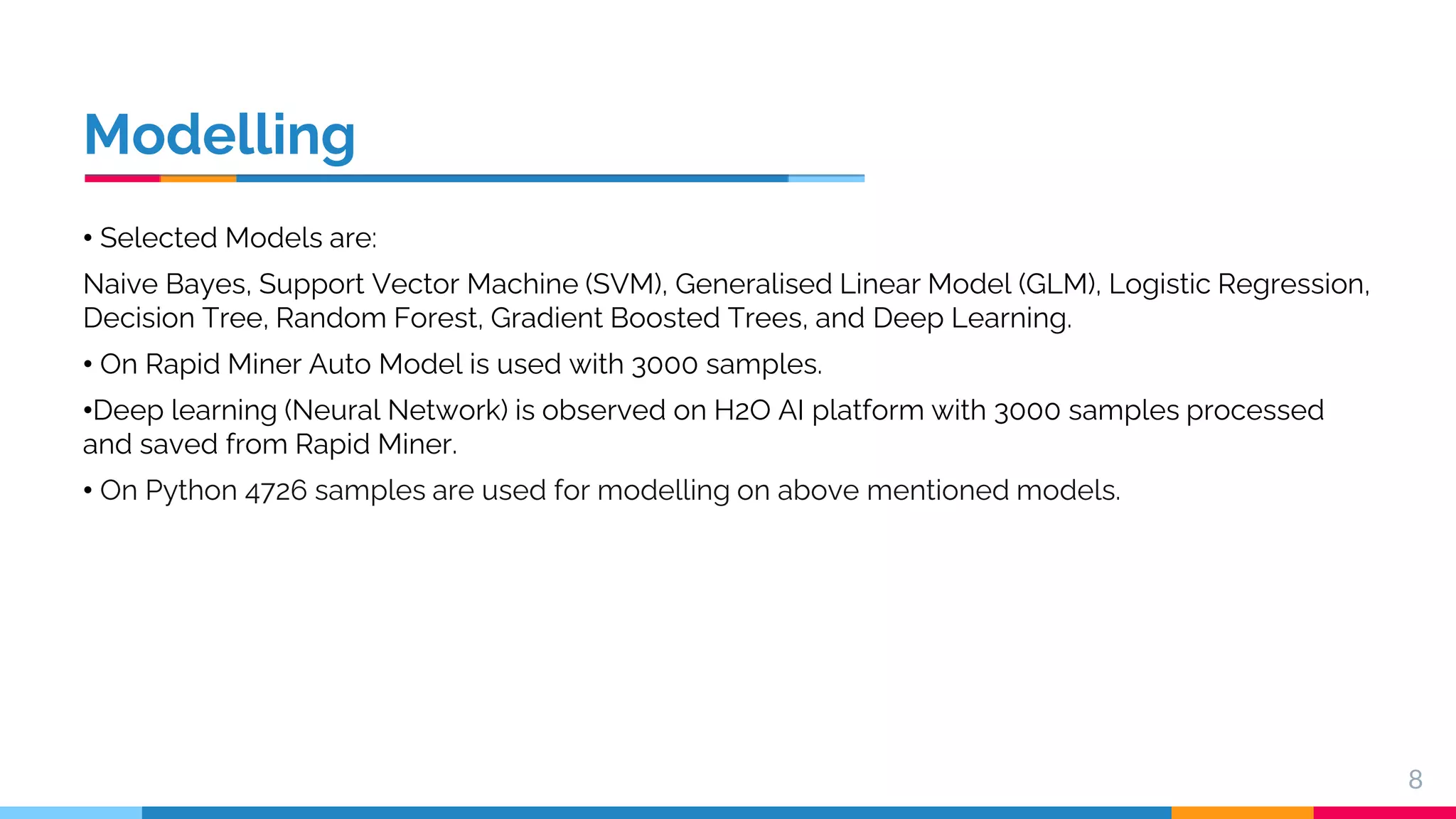 Modelling

• Selected Models are:

Naive Bayes, Support Vector Machine (SVM), Generalised Linear Model (GLM), Logistic Regression, Decision Tree, Random Forest, Gradient Boosted Trees, and Deep Learning.

• On Rapid Miner Auto Model is used with 3000 samples.

•Deep learning (Neural Network) is observed on H2O AI platform with 3000 samples processed and saved from Rapid Miner.

• On Python 4726 samples are used for modelling on above mentioned models.

8